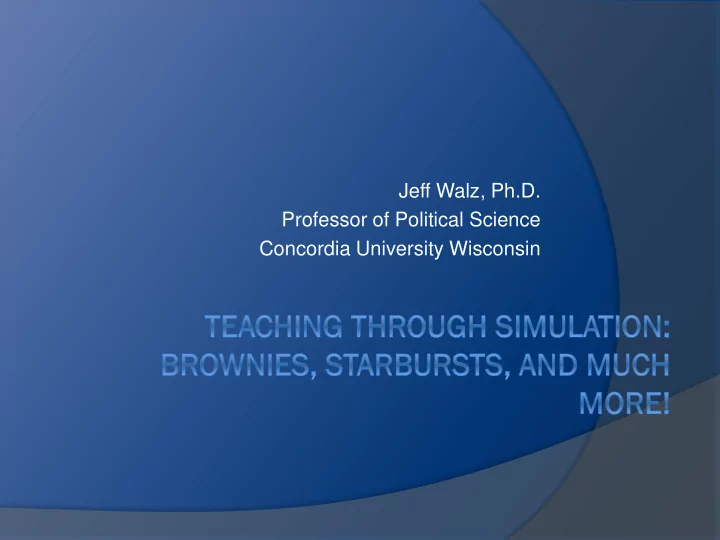 Jeff Walz, Ph.D.
Professor of Political Science
Concordia University Wisconsin

TEACHING THROUGH SIMULATION: BROWNIES, STARBURSTS, AND MUCH MORE!